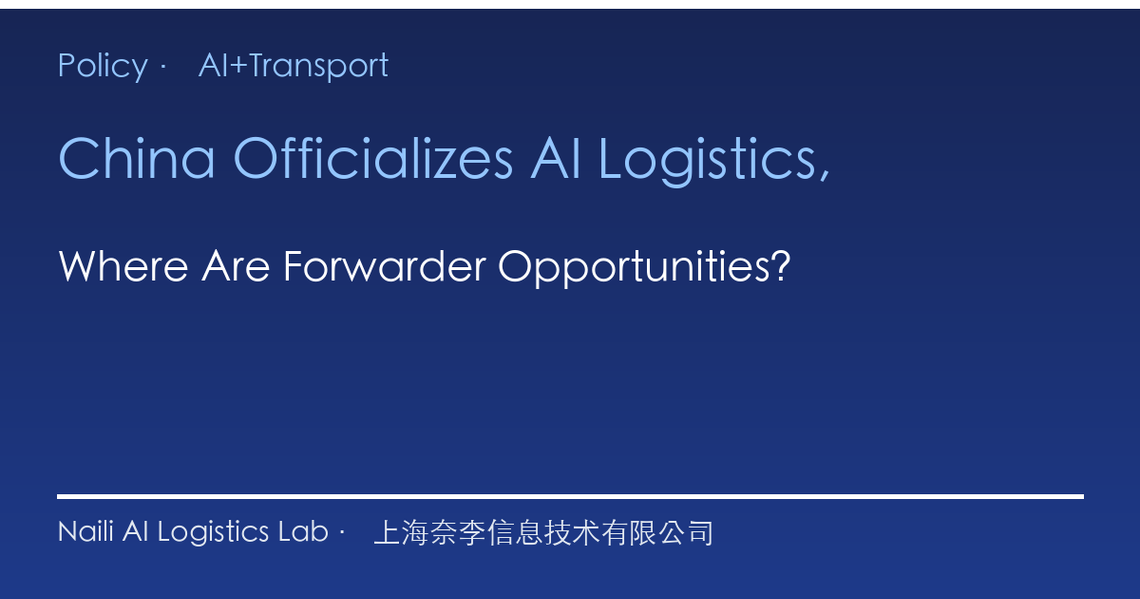 Policy · AI+Transport

China Officializes AI Logistics,

Where Are Forwarder Opportunities?

Naili AI Logistics Lab · 上海奈李信息技术有限公司